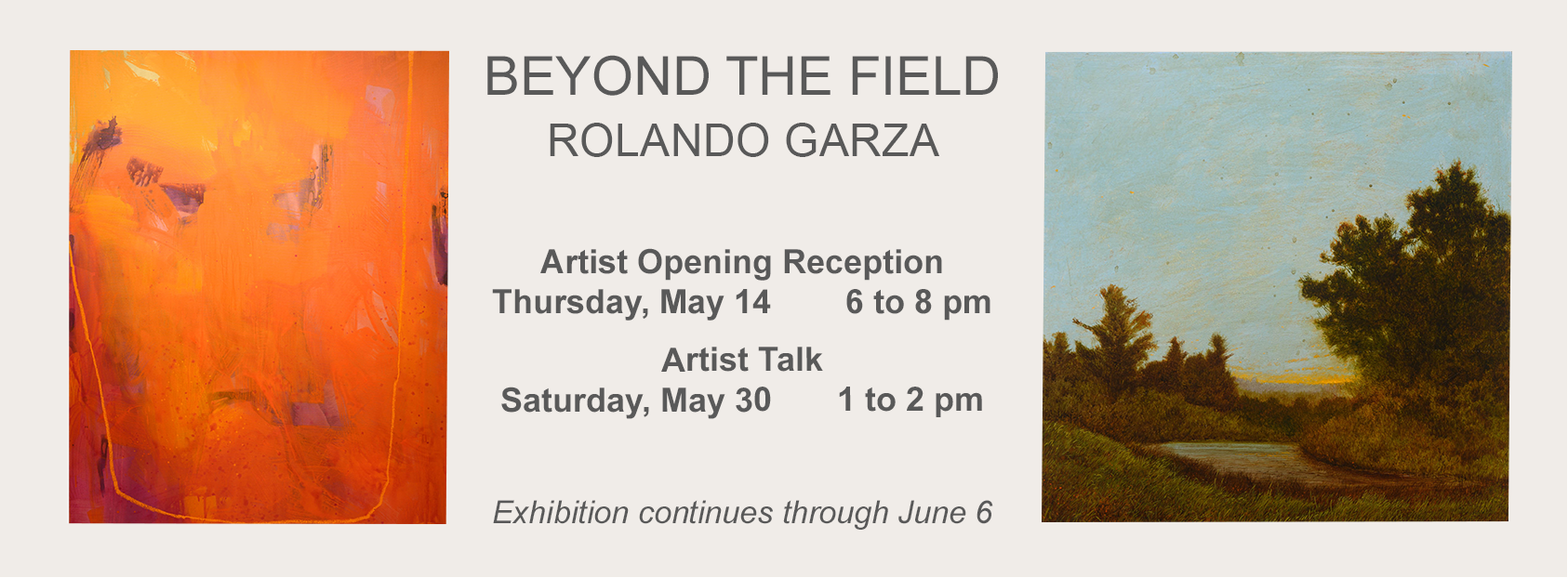 BEYOND THE FIELD
ROLANDO GARZA

Artist Opening Reception
Thursday, May 14 6 to 8 pm

Artist Talk
Saturday, May 30 1 to 2 pm

Exhibition continues through June 6